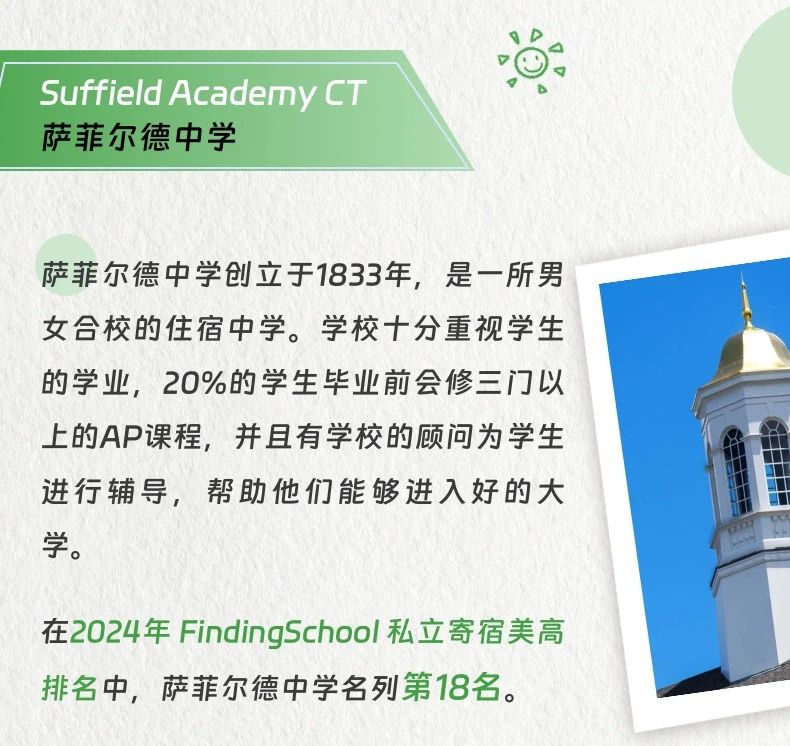 Suffield Academy CT
萨菲尔德中学

萨菲尔德中学创立于1833年，是一所男女合校的住宿中学。学校十分重视学生的学业，20%的学生毕业前会修三门以上的AP课程，并且有学校的顾问为学生进行辅导，帮助他们能够进入好的大学。

在2024年 FindingSchool 私立寄宿美高排名中，萨菲尔德中学名列第18名。